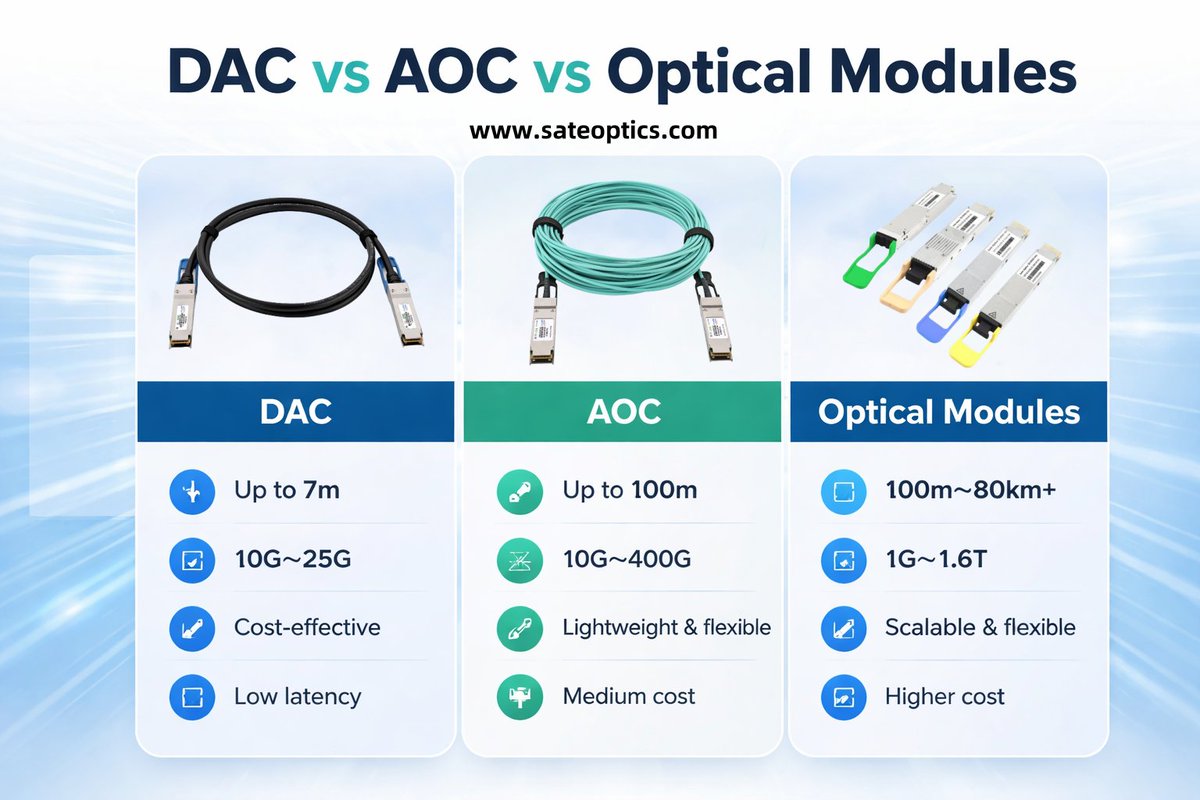 DAC vs AOC vs Optical Modules

www.sateoptics.com

DAC

Up to 7m

10G~25G

Cost-effective

Low latency

AOC

Up to 100m

10G~400G

Lightweight & flexible

Medium cost

Optical Modules

100m~80km+

1G~1.6T

Scalable & flexible

Higher cost